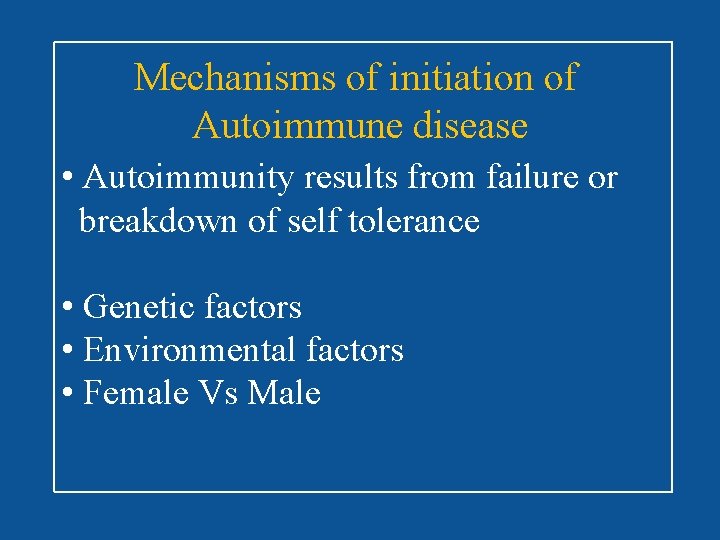 Mechanisms of initiation of Autoimmune disease

• Autoimmunity results from failure or breakdown of self tolerance

• Genetic factors
• Environmental factors
• Female Vs Male